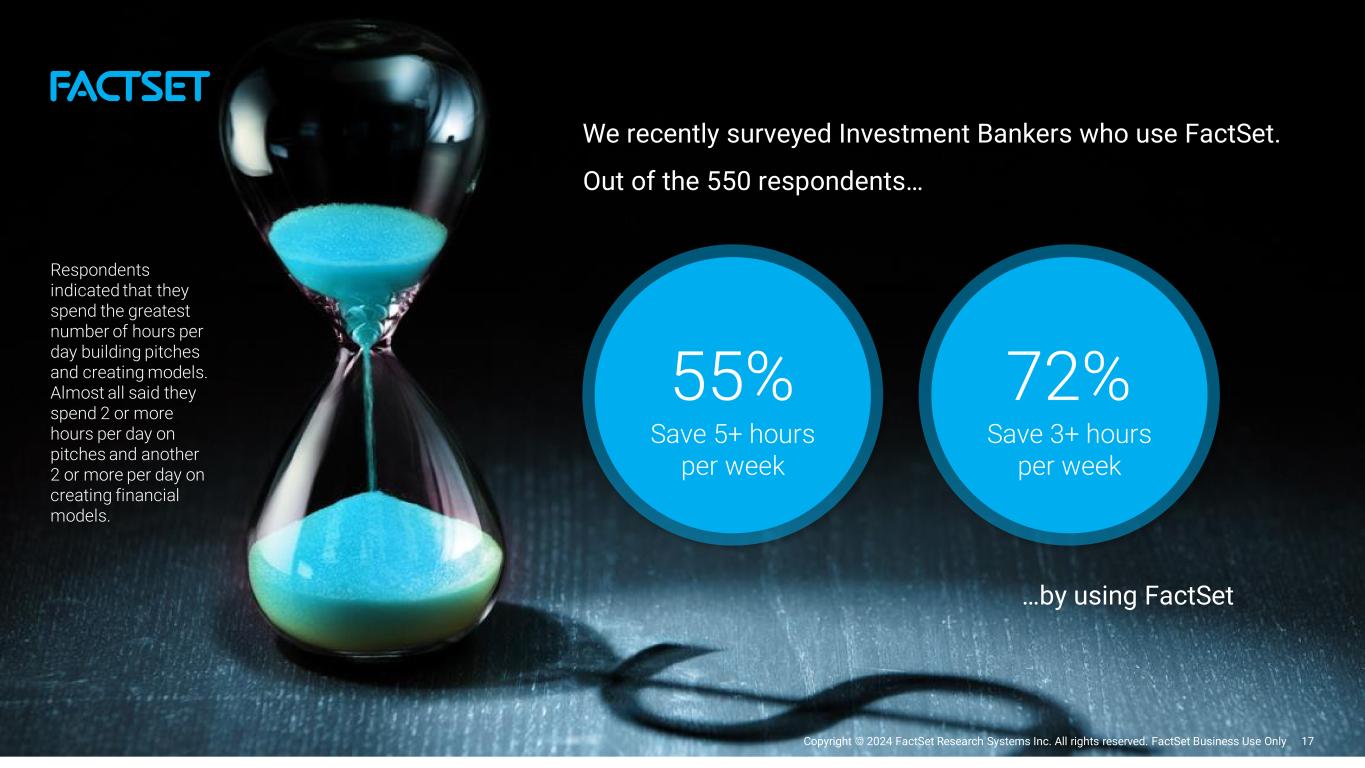 FACTSET

We recently surveyed Investment Bankers who use FactSet.

Out of the 550 respondents…

Respondents indicated that they spend the greatest number of hours per day building pitches and creating models. Almost all said they spend 2 or more hours per day on pitches and another 2 or more per day on creating financial models.

55%
Save 5+ hours per week

72%
Save 3+ hours per week

…by using FactSet

Copyright © 2024 FactSet Research Systems Inc. All rights reserved. FactSet Business Use Only 17